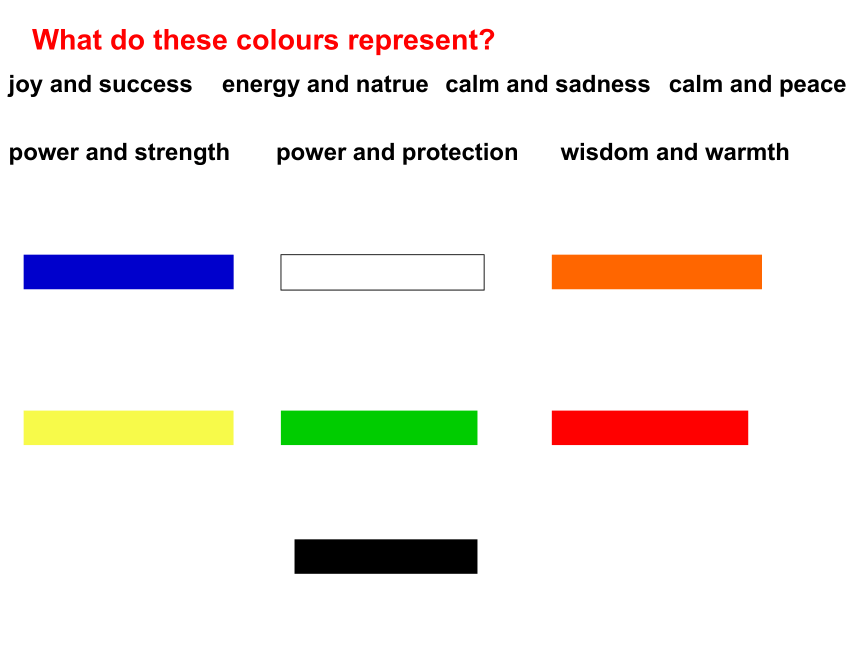 What do these colours represent?

joy and success energy and natrue calm and sadness calm and peace

power and strength power and protection wisdom and warmth